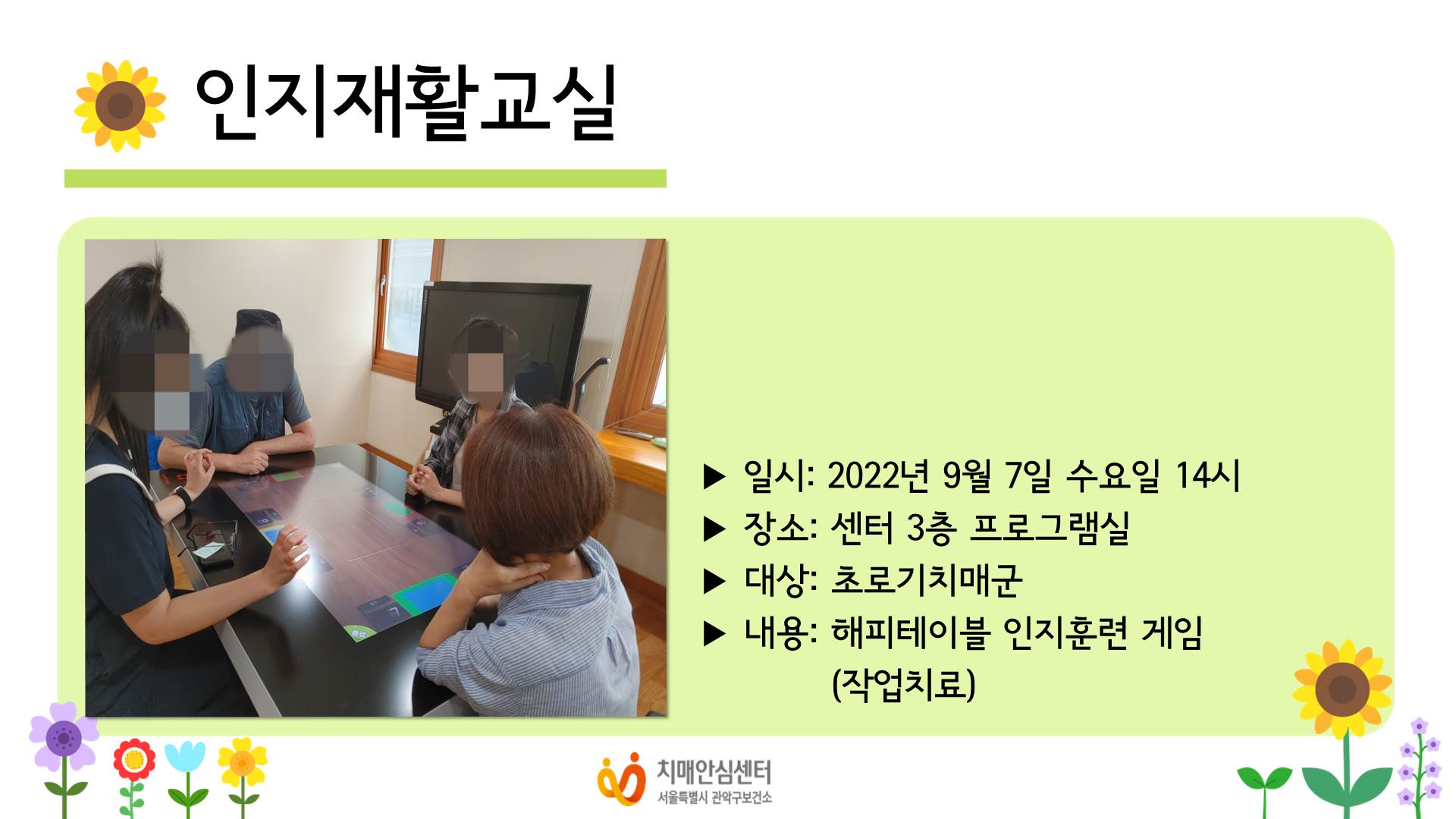 인지재활교실

▶ 일시: 2022년 9월 7일 수요일 14시
▶ 장소: 센터 3층 프로그램실
▶ 대상: 초로기치매군
▶ 내용: 해피테이블 인지훈련 게임 (작업치료)

치매안심센터
서울특별시 관악구보건소